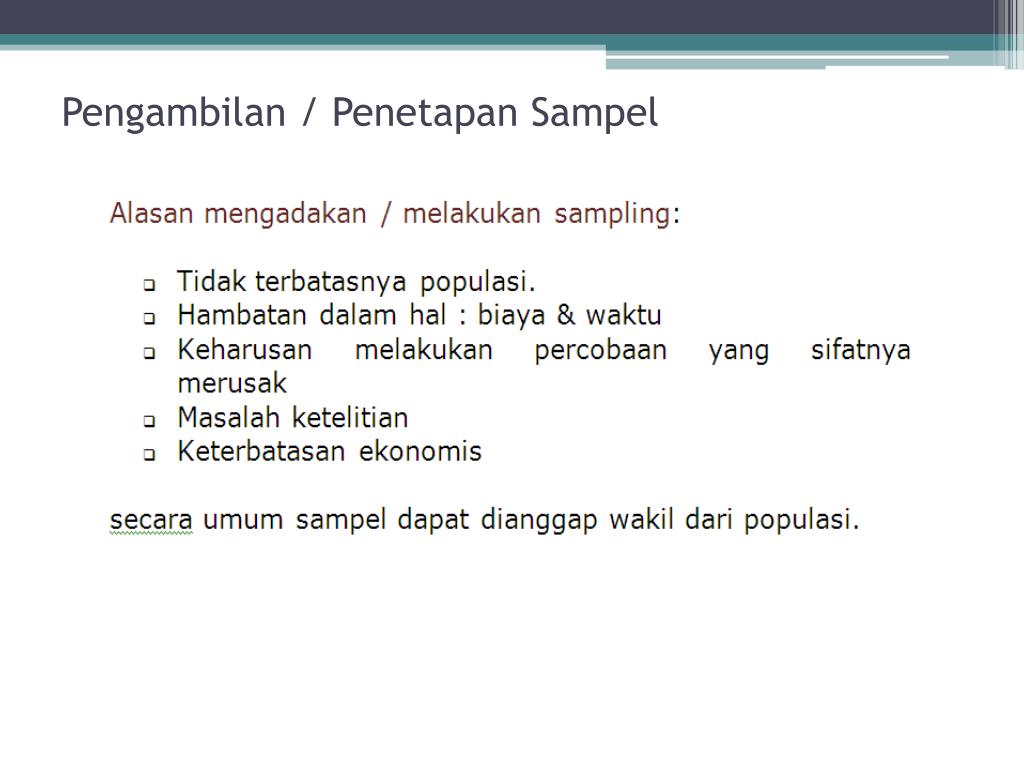 Pengambilan / Penetapan Sampel

Alasan mengadakan / melakukan sampling:

- Tidak terbatasnya populasi.
- Hambatan dalam hal : biaya & waktu
- Keharusan melakukan percobaan yang sifatnya merusak
- Masalah ketelitian
- Keterbatasan ekonomis

secara umum sampel dapat dianggap wakil dari populasi.